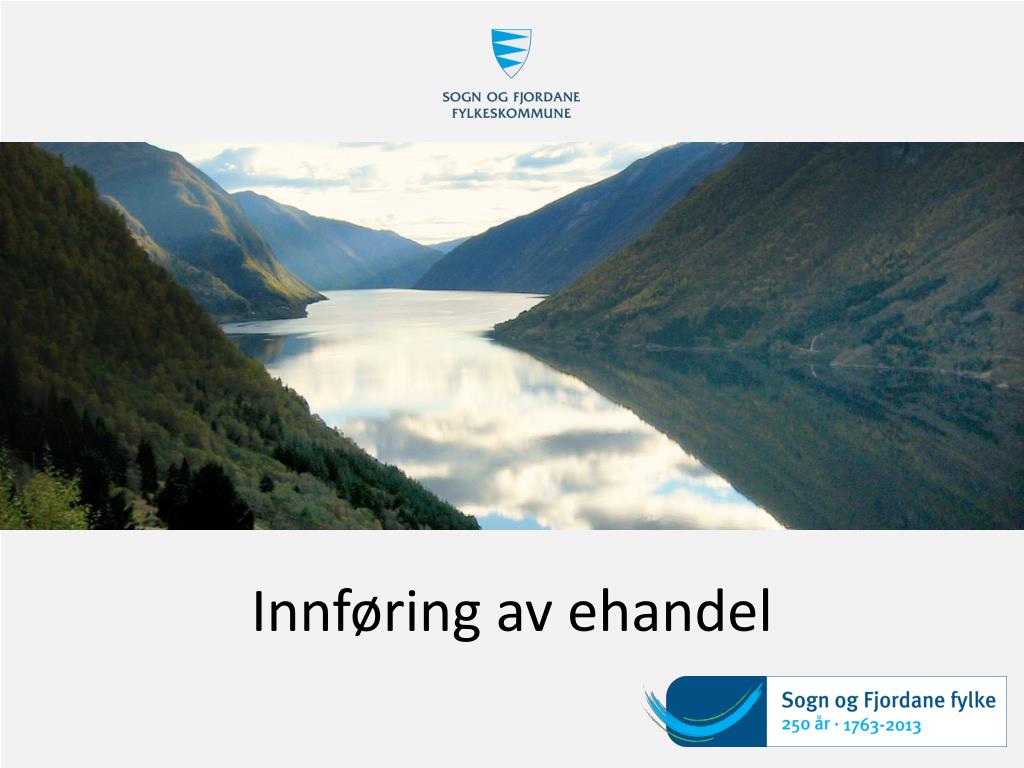 SOGN OG FJORDANE
FYLKESKOMMUNE

Innføring av ehandel

Sogn og Fjordane fylke
250 år · 1763-2013